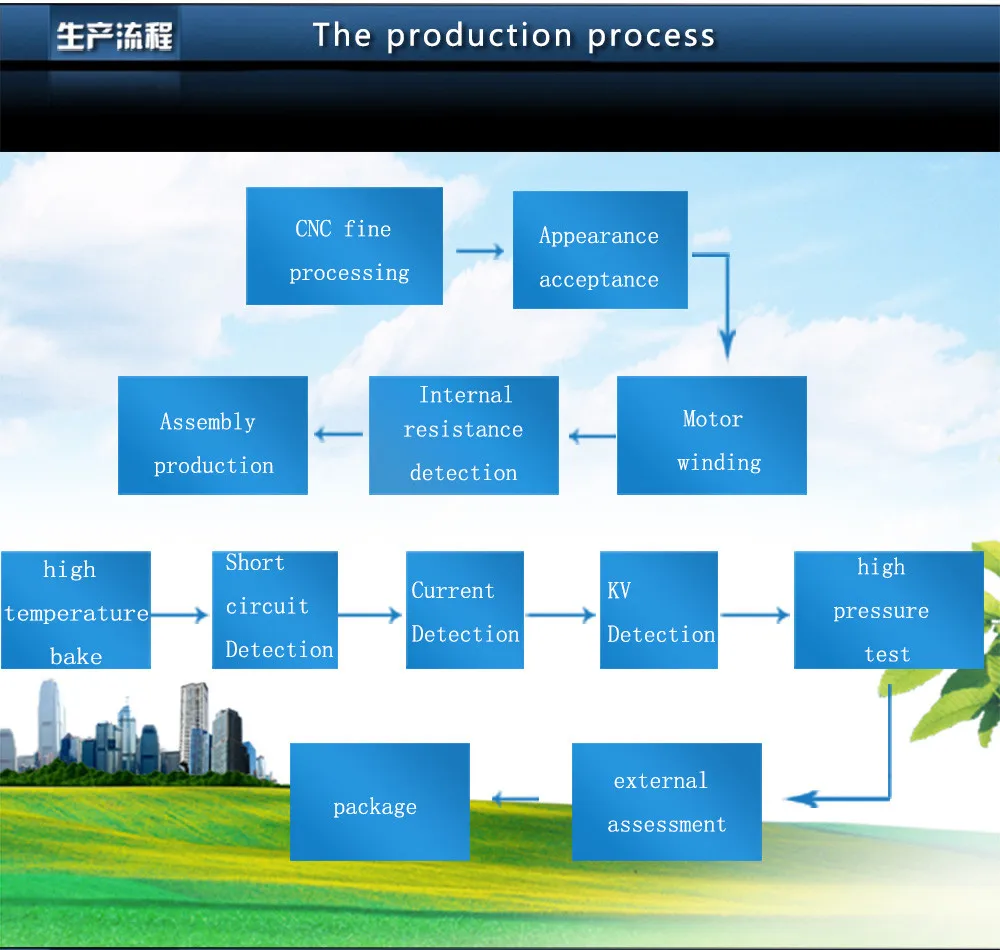 生产流程 The production process

CNC fine processing

Appearance acceptance

Motor winding

Internal resistance detection

Assembly production

high temperature bake

Short circuit Detection

Current Detection

KV Detection

high pressure test

external assessment

package